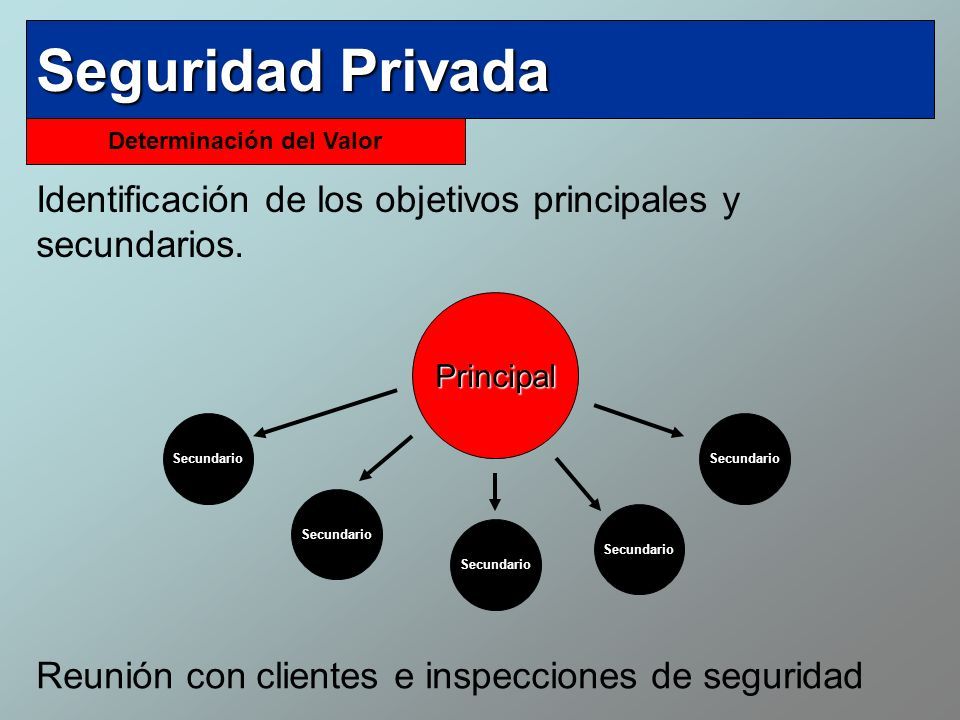 Seguridad Privada

Determinación del Valor

Identificación de los objetivos principales y secundarios.

Principal

Secundario

Secundario

Secundario

Secundario

Secundario

Reunión con clientes e inspecciones de seguridad